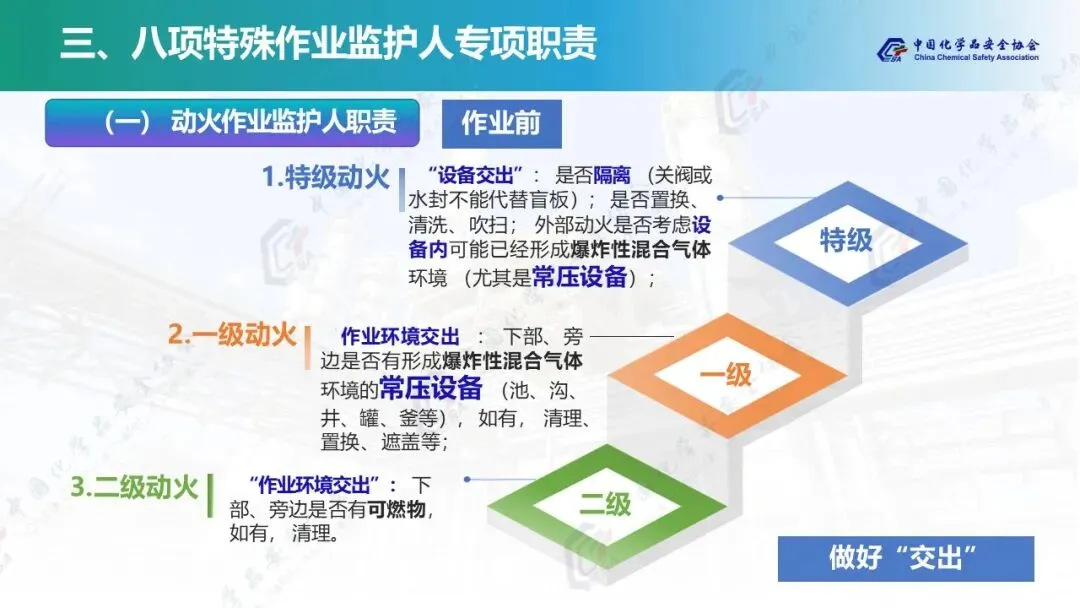 三、八项特殊作业监护人专项职责

中国化学品安全协会
China Chemical Safety Association

（一） 动火作业监护人职责

作业前

1.特级动火

“设备交出”： 是否隔离 （关阀或水封不能代替盲板）； 是否置换、清洗、吹扫； 外部动火是否考虑设备内可能已经形成爆炸性混合气体环境 （尤其是常压设备）；

特级

2.一级动火

作业环境交出 ： 下部、旁边是否有形成爆炸性混合气体环境的常压设备 （池、沟、井、罐、釜等）， 如有， 清理、置换、遮盖等；

一级

3.二级动火

“作业环境交出”： 下部、旁边是否有可燃物， 如有， 清理。

二级

做好“交出”